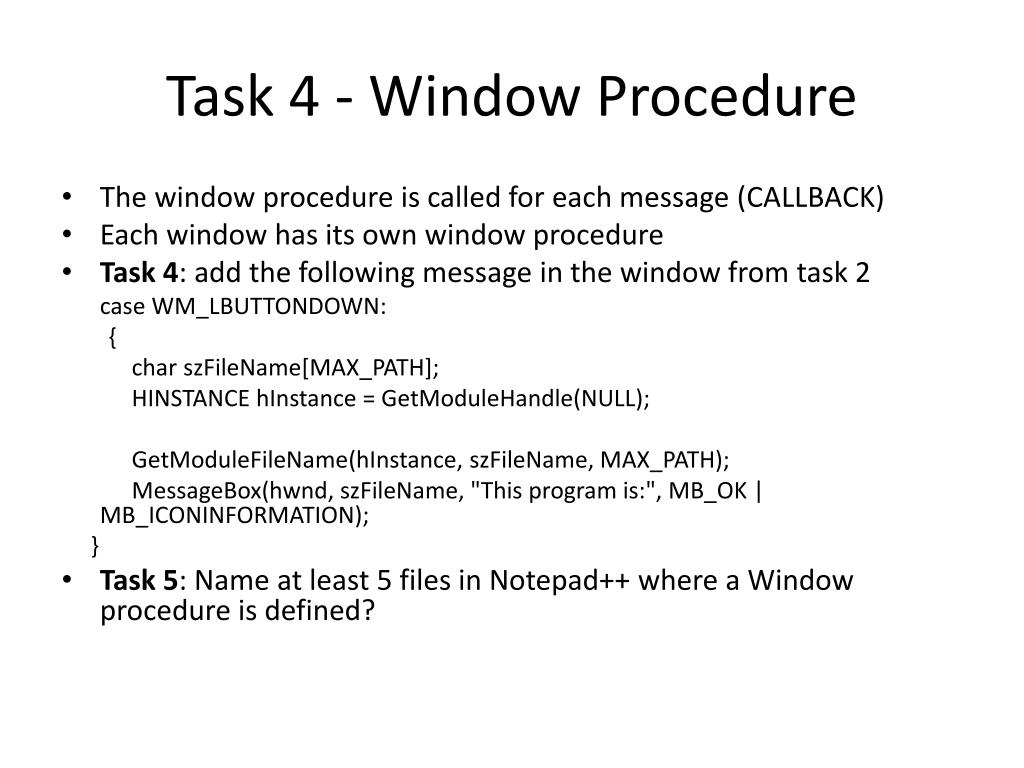 Task 4 - Window Procedure

• The window procedure is called for each message (CALLBACK)
• Each window has its own window procedure
• Task 4: add the following message in the window from task 2

case WM_LBUTTONDOWN:
{
char szFileName[MAX_PATH];
HINSTANCE hInstance = GetModuleHandle(NULL);

GetModuleFileName(hInstance, szFileName, MAX_PATH);
MessageBox(hwnd, szFileName, "This program is:", MB_OK | MB_ICONINFORMATION);
}

• Task 5: Name at least 5 files in Notepad++ where a Window procedure is defined?